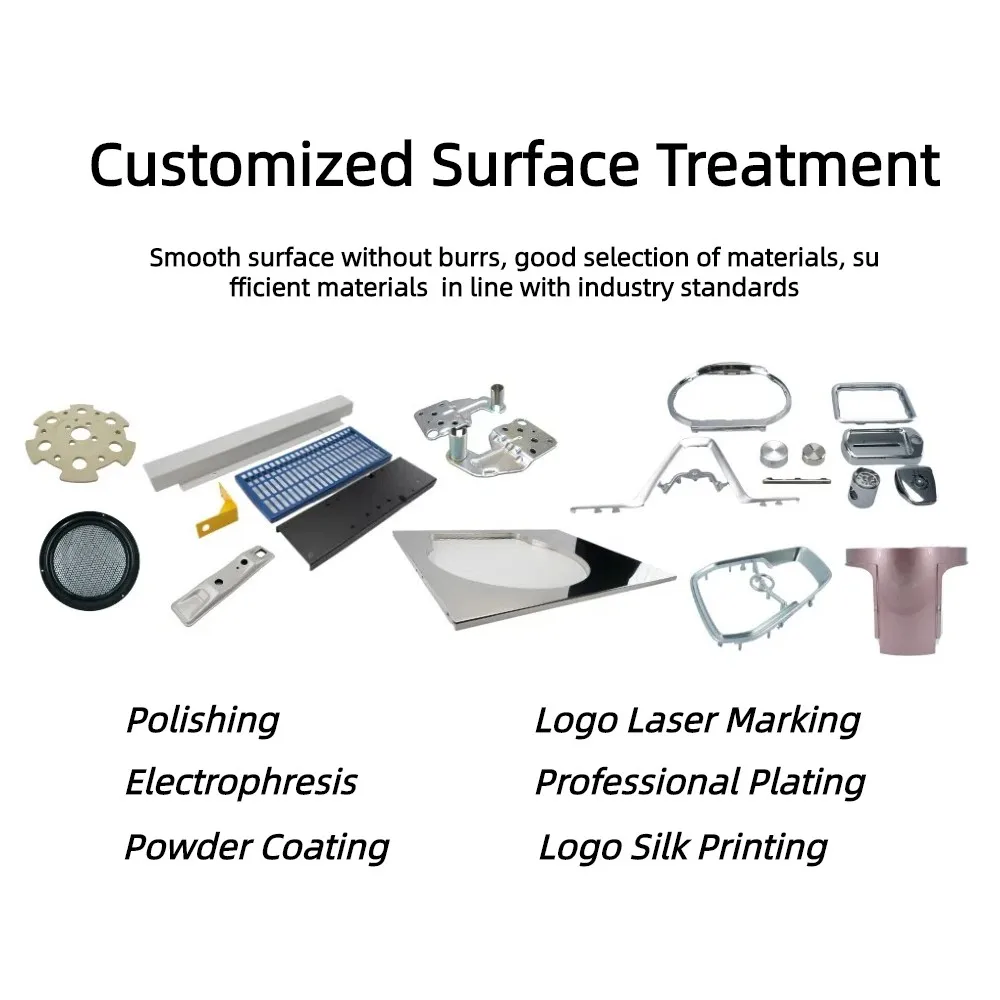 Customized Surface Treatment

Smooth surface without burrs, good selection of materials, su fficient materials in line with industry standards

Polishing
Electrophresis
Powder Coating

Logo Laser Marking
Professional Plating
Logo Silk Printing